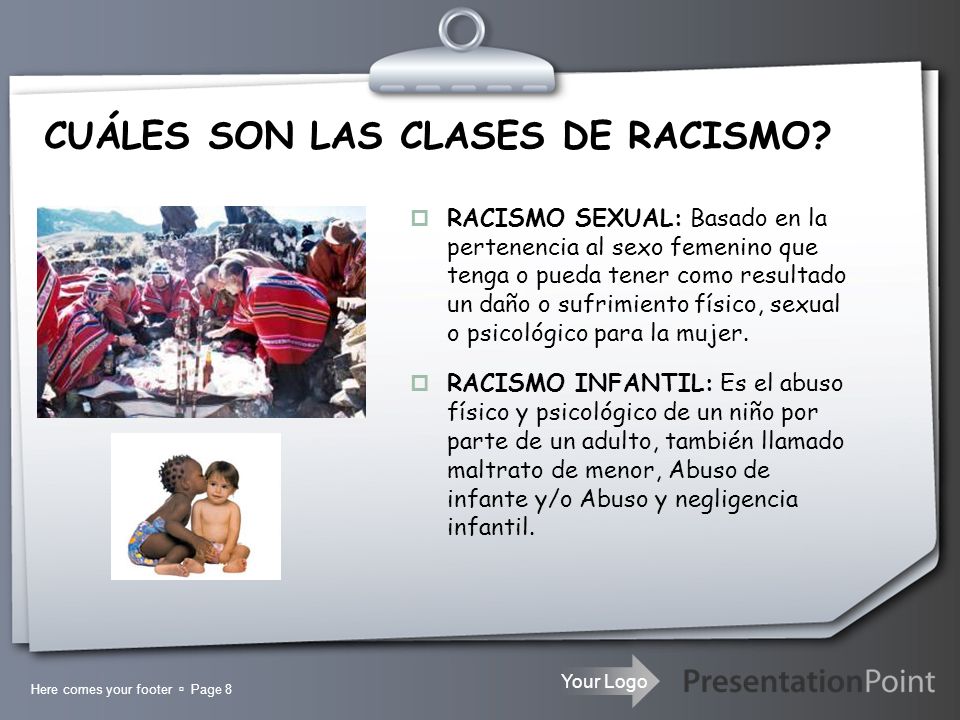 CUÁLES SON LAS CLASES DE RACISMO?

RACISMO SEXUAL: Basado en la pertenencia al sexo femenino que tenga o pueda tener como resultado un daño o sufrimiento físico, sexual o psicológico para la mujer.

RACISMO INFANTIL: Es el abuso físico y psicológico de un niño por parte de un adulto, también llamado maltrato de menor, Abuso de infante y/o Abuso y negligencia infantil.

Here comes your footer ▫ Page 8

Your Logo

PresentationPoint